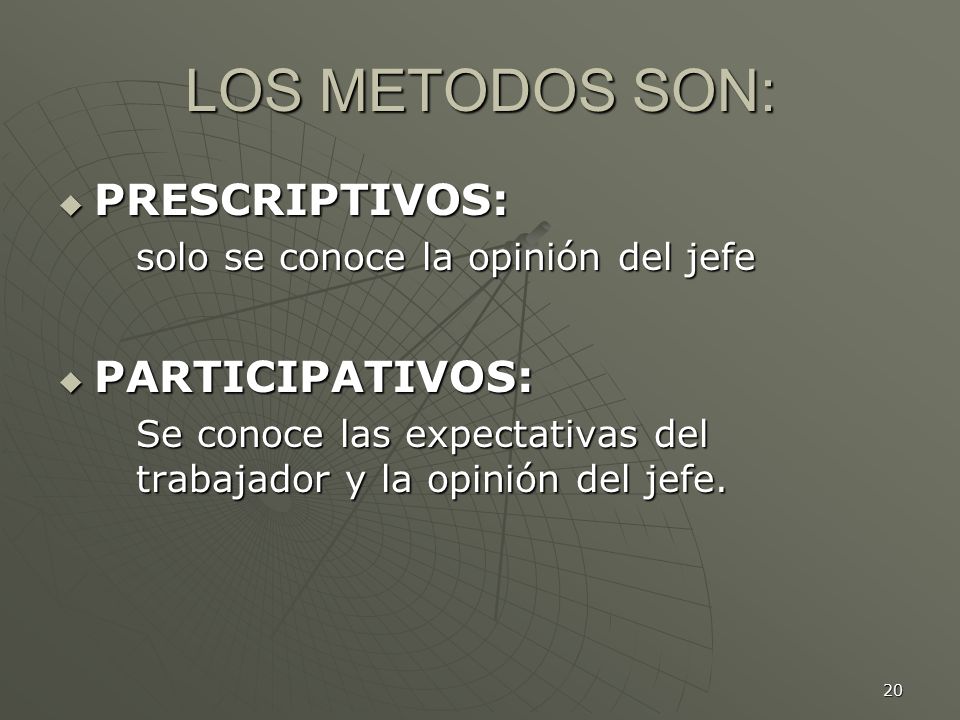 LOS METODOS SON:

PRESCRIPTIVOS:
solo se conoce la opinión del jefe

PARTICIPATIVOS:
Se conoce las expectativas del trabajador y la opinión del jefe.

20